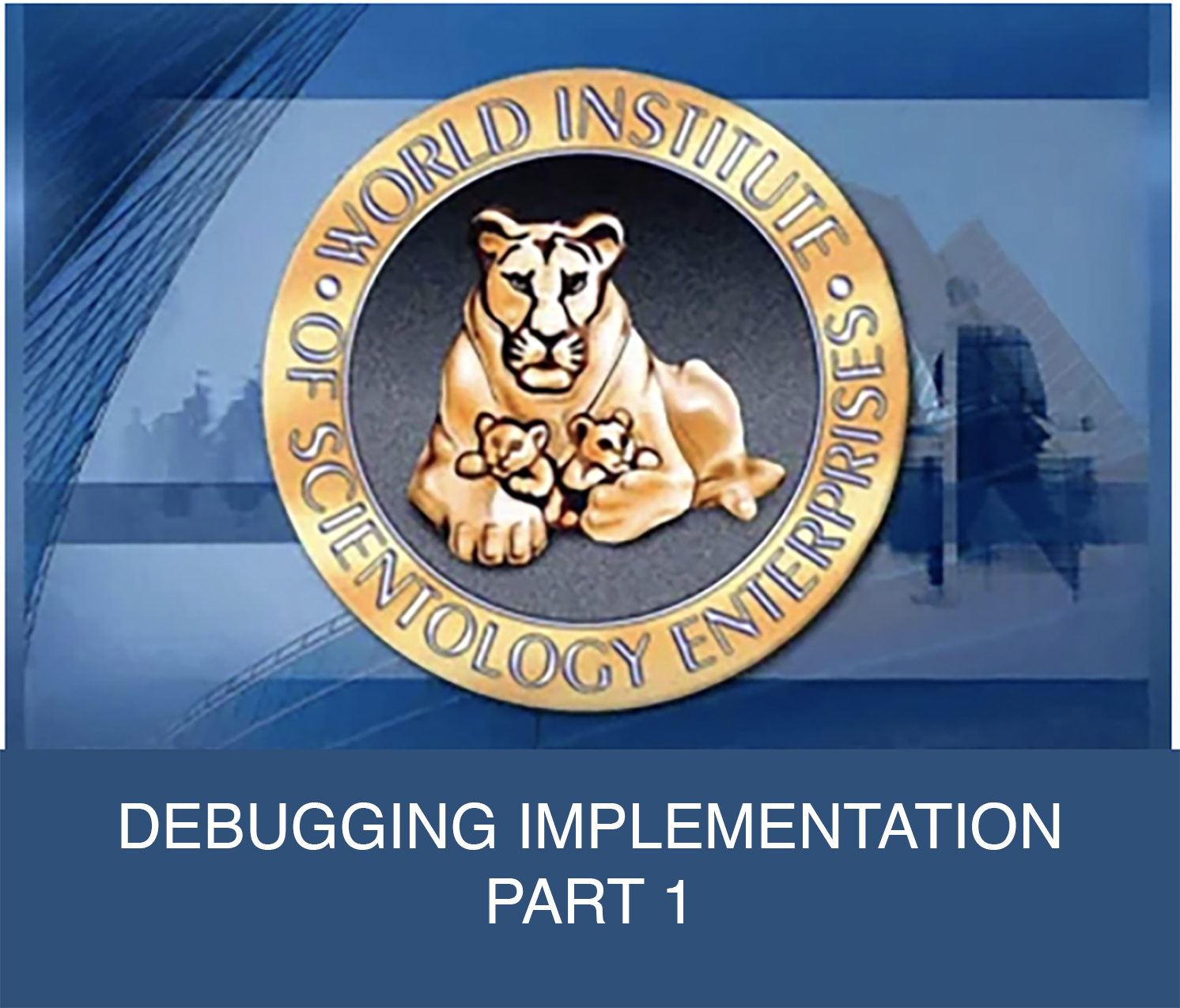 WORLD INSTITUTE • OF SCIENTOLOGY ENTERPRISES •

DEBUGGING IMPLEMENTATION
PART 1